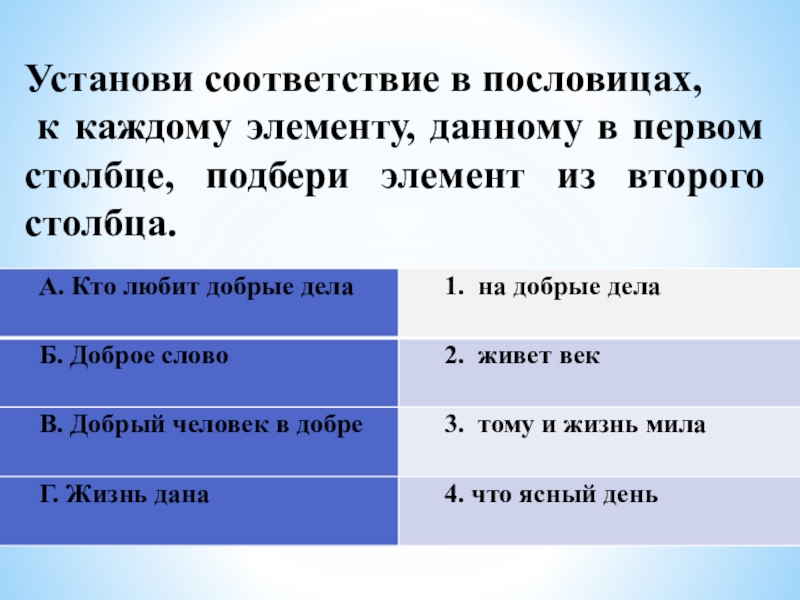 Установи соответствие в пословицах, к каждому элементу, данному в первом столбце, подбери элемент из второго столбца.

| А. Кто любит добрые дела | 1. на добрые дела |
|---|---|
| Б. Доброе слово | 2. живет век |
| В. Добрый человек в добре | 3. тому и жизнь мила |
| Г. Жизнь дана | 4. что ясный день |